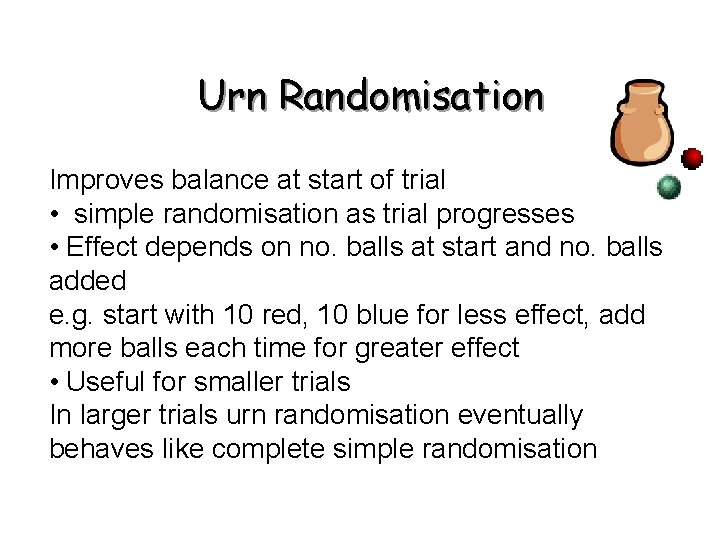 Urn Randomisation

Improves balance at start of trial
• simple randomisation as trial progresses
• Effect depends on no. balls at start and no. balls added
e.g. start with 10 red, 10 blue for less effect, add more balls each time for greater effect
• Useful for smaller trials
In larger trials urn randomisation eventually behaves like complete simple randomisation